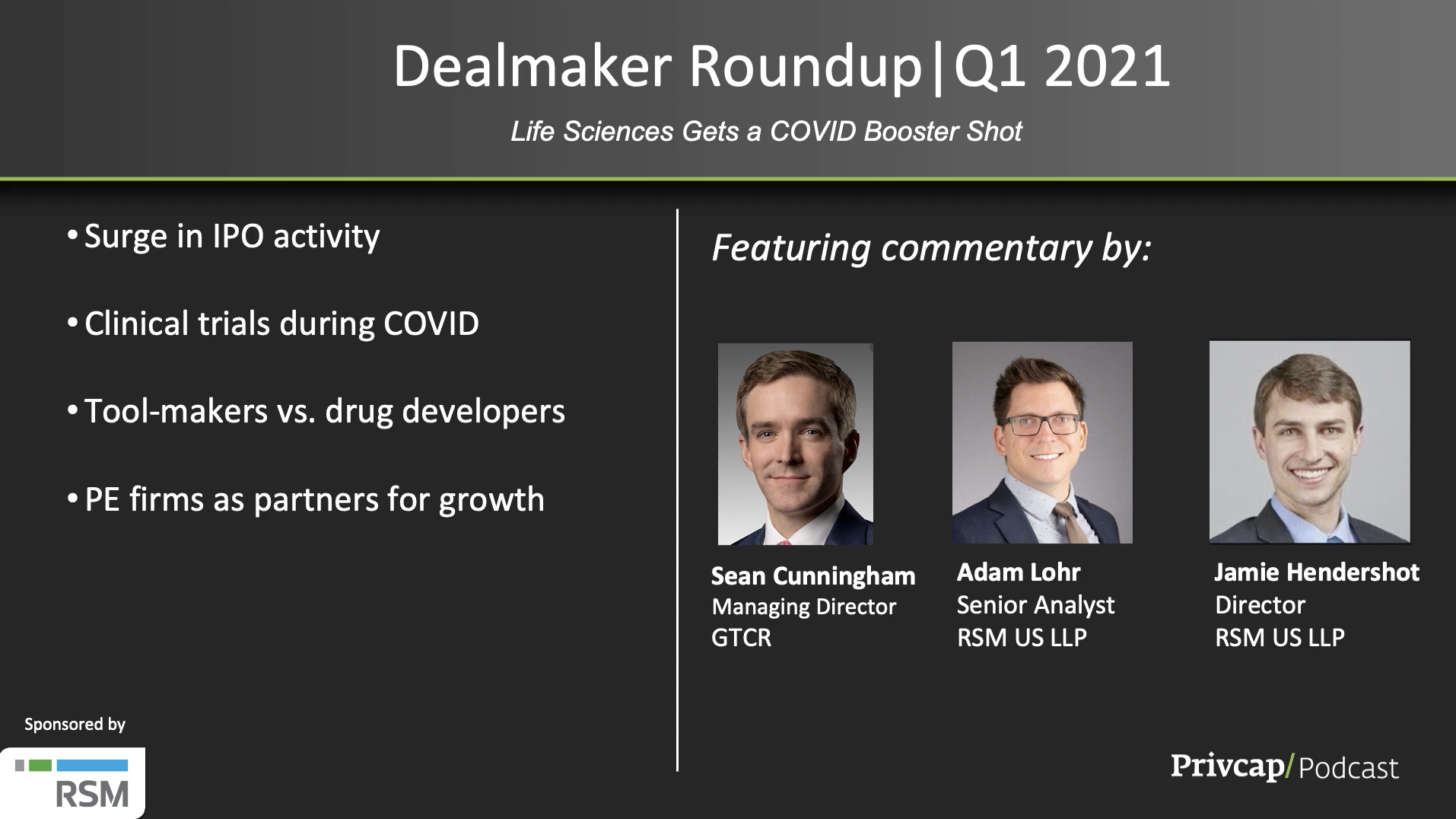 Dealmaker Roundup|Q1 2021

Life Sciences Gets a COVID Booster Shot

• Surge in IPO activity

• Clinical trials during COVID

• Tool-makers vs. drug developers

• PE firms as partners for growth

Featuring commentary by:

Sean Cunningham
Managing Director
GTCR

Adam Lohr
Senior Analyst
RSM US LLP

Jamie Hendershot
Director
RSM US LLP

Sponsored by

RSM

Privcap/ Podcast